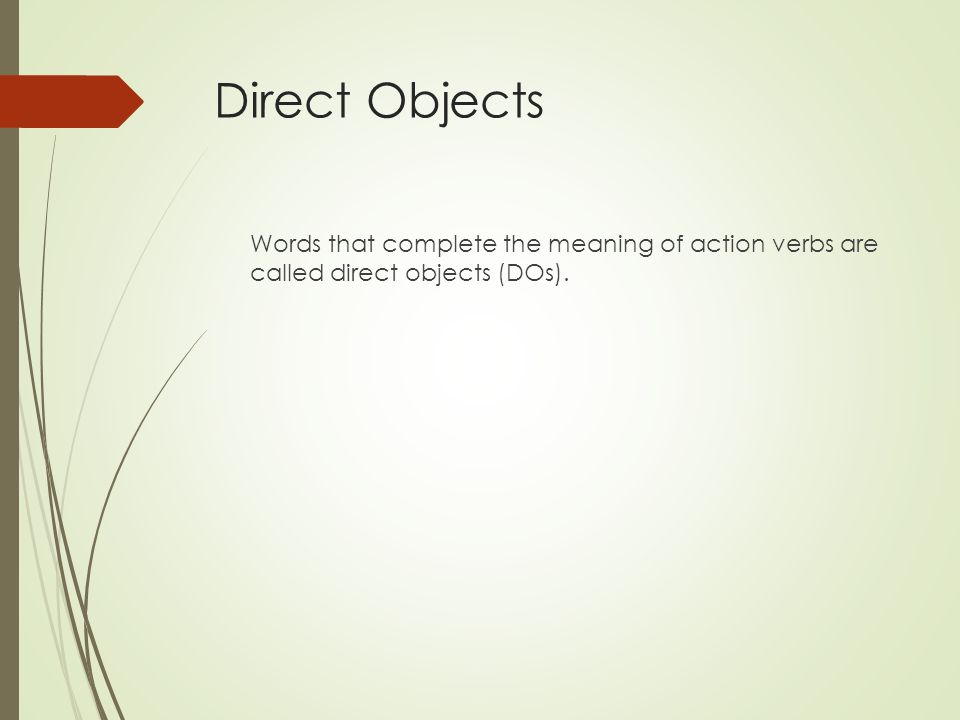 Direct Objects

Words that complete the meaning of action verbs are called direct objects (DOs).